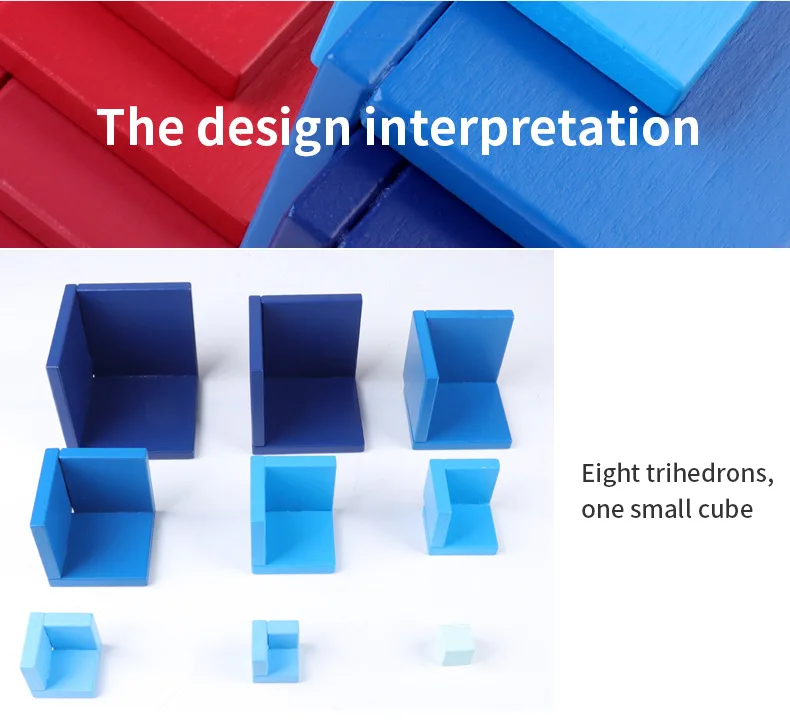 The design interpretation

Eight trihedrons, one small cube